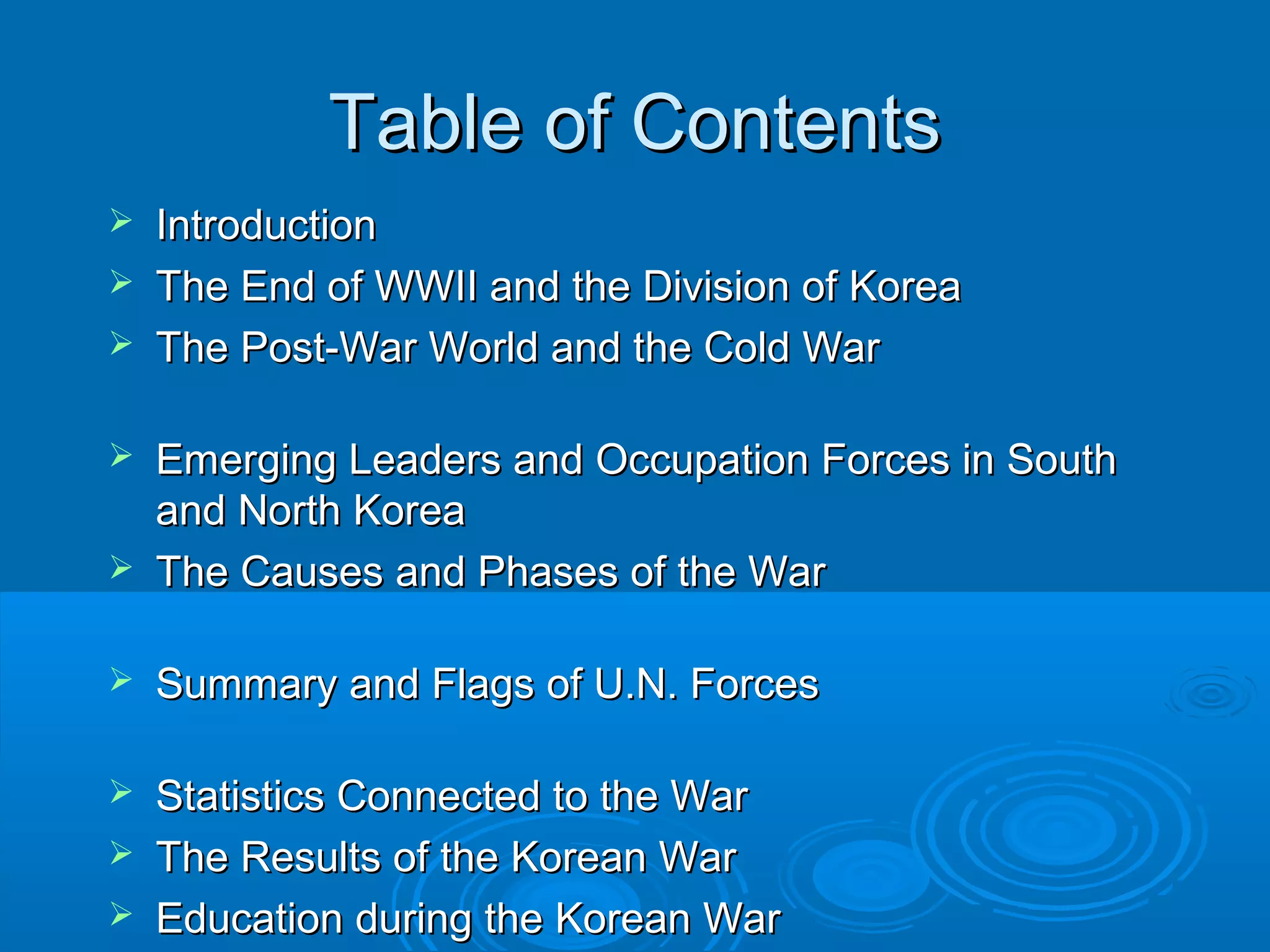 Table of Contents

➢ Introduction
➢ The End of WWII and the Division of Korea
➢ The Post-War World and the Cold War

➢ Emerging Leaders and Occupation Forces in South and North Korea
➢ The Causes and Phases of the War

➢ Summary and Flags of U.N. Forces

➢ Statistics Connected to the War
➢ The Results of the Korean War
➢ Education during the Korean War